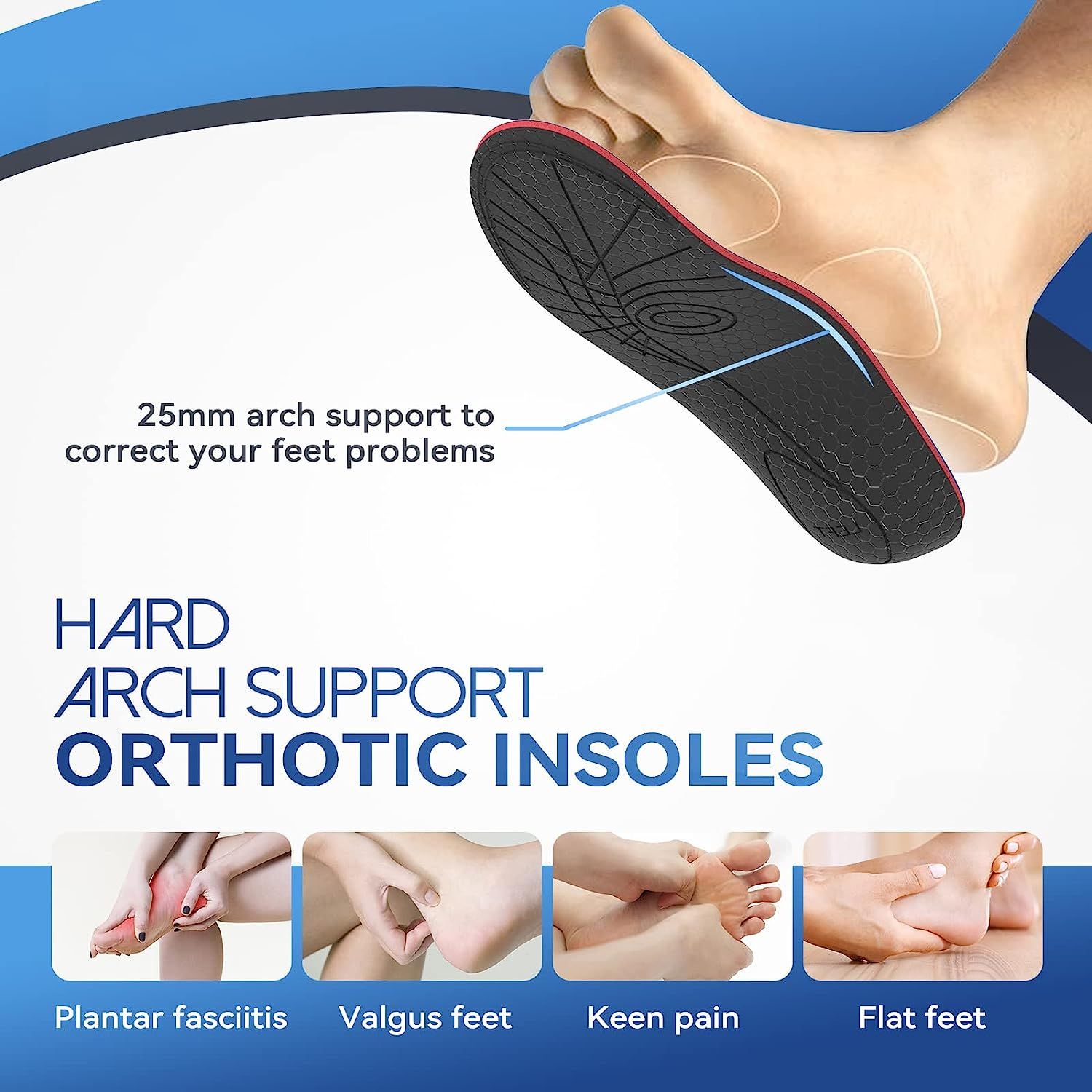 25mm arch support to correct your feet problems

HARD
ARCH SUPPORT
ORTHOTIC INSOLES

Plantar fasciitis

Valgus feet

Keen pain

Flat feet